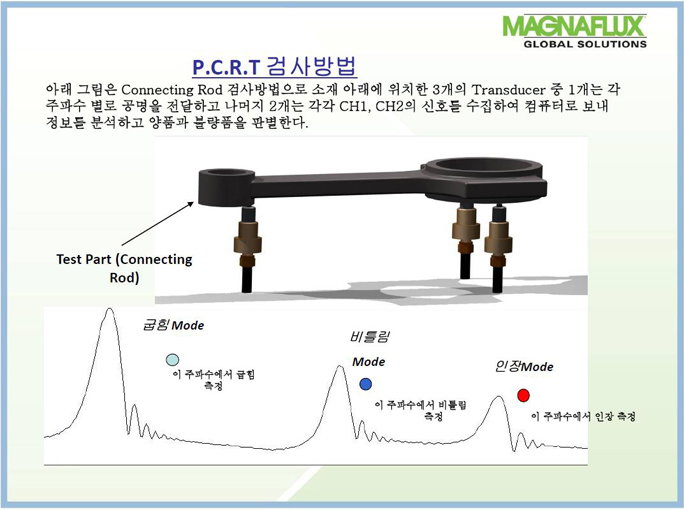 MAGNAFLUX
GLOBAL SOLUTIONS

P.C.R.T 검사방법

아래 그림은 Connecting Rod 검사방법으로 소재 아래에 위치한 3개의 Transducer 중 1개는 각 주파수 별로 공명을 전달하고 나머지 2개는 각각 CH1, CH2의 신호를 수집하여 컴퓨터로 보내 정보를 분석하고 양품과 불량품을 판별한다.

Test Part (Connecting Rod)

굽힘 Mode

이 주파수에서 굽힘 측정

비틀림

Mode

이 주파수에서 비틀림 측정

인장Mode

이 주파수에서 인장 측정